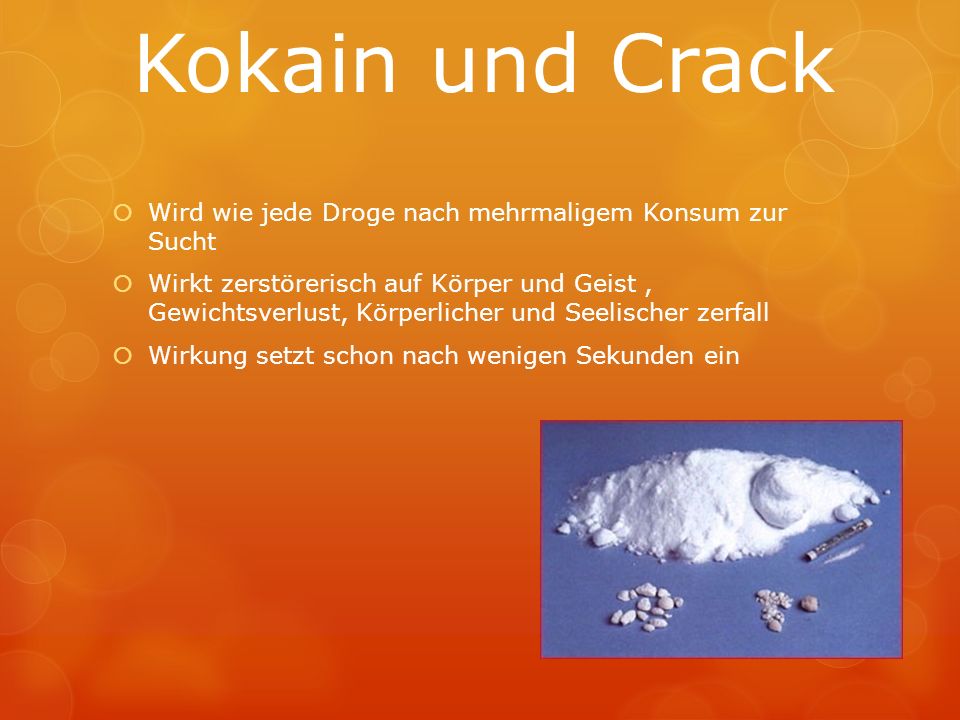 Kokain und Crack

Wird wie jede Droge nach mehrmaligem Konsum zur Sucht

Wirkt zerstörerisch auf Körper und Geist , Gewichtsverlust, Körperlicher und Seelischer zerfall

Wirkung setzt schon nach wenigen Sekunden ein